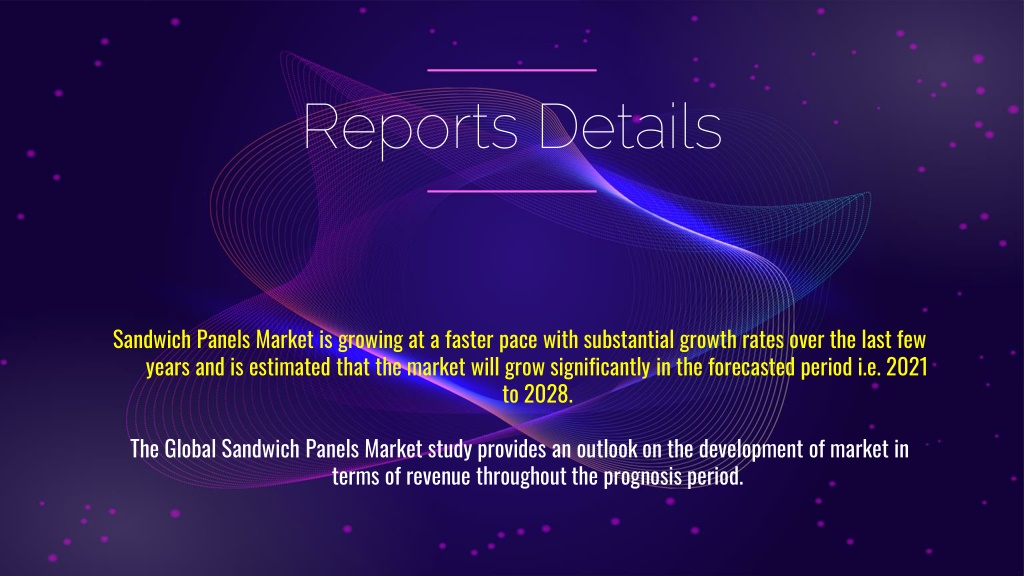 Reports Details

Sandwich Panels Market is growing at a faster pace with substantial growth rates over the last few years and is estimated that the market will grow significantly in the forecasted period i.e. 2021 to 2028.

The Global Sandwich Panels Market study provides an outlook on the development of market in terms of revenue throughout the prognosis period.